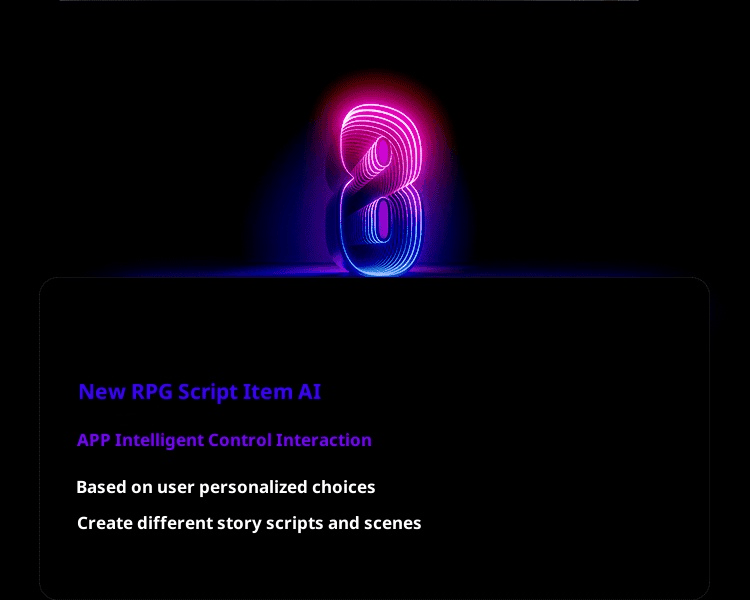 8

New RPG Script Item AI

APP Intelligent Control Interaction

Based on user personalized choices

Create different story scripts and scenes